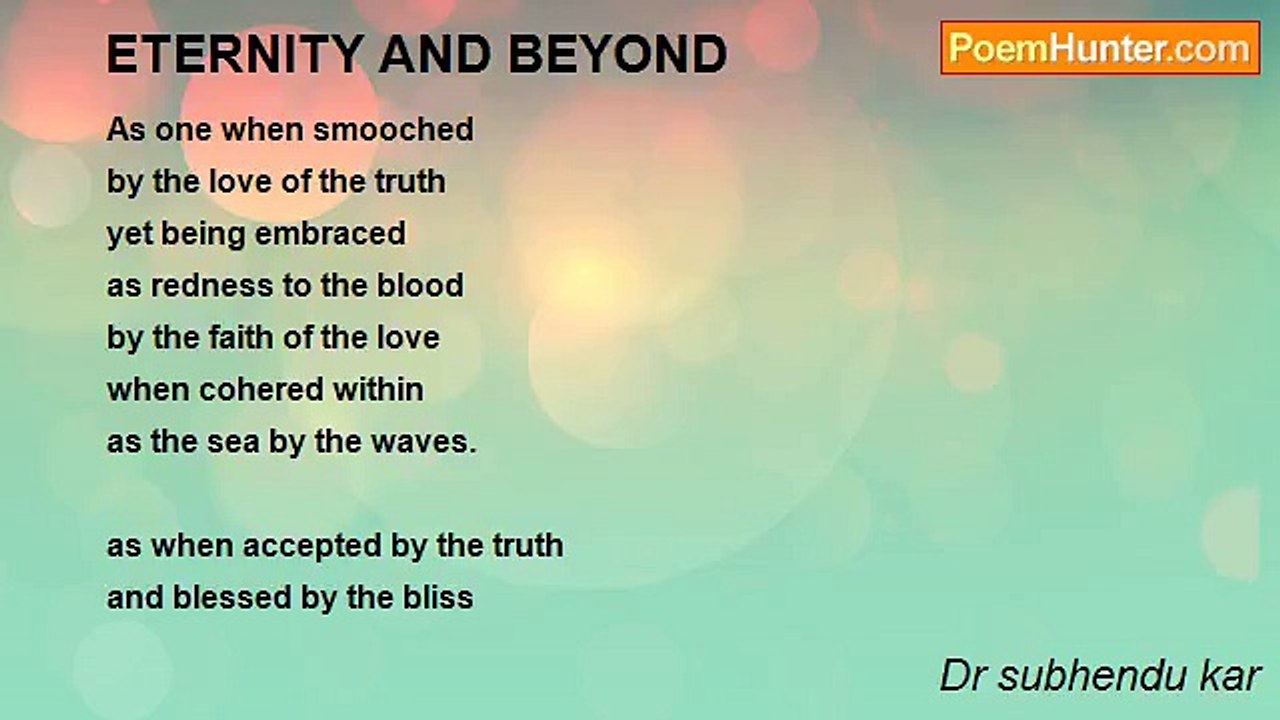 ETERNITY AND BEYOND

PoemHunter.com

As one when smooched
by the love of the truth
yet being embraced
as redness to the blood
by the faith of the love
when cohered within
as the sea by the waves.

as when accepted by the truth
and blessed by the bliss

Dr subhendu kar